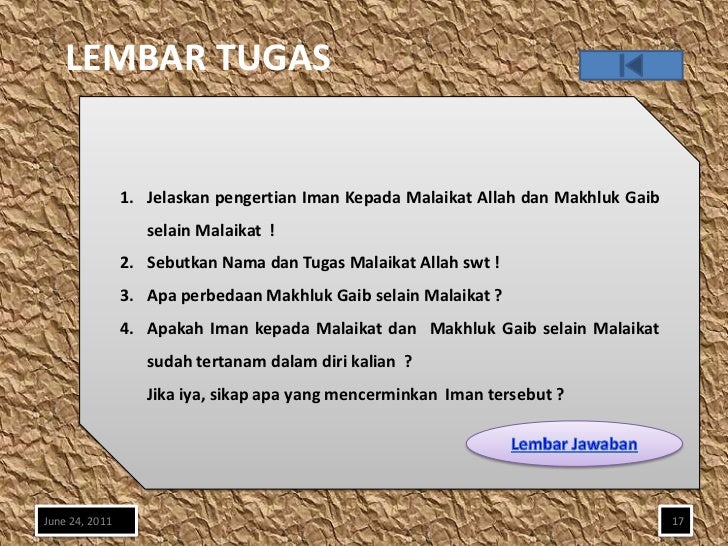 LEMBAR TUGAS

1. Jelaskan pengertian Iman Kepada Malaikat Allah dan Makhluk Gaib selain Malaikat !
2. Sebutkan Nama dan Tugas Malaikat Allah swt !
3. Apa perbedaan Makhluk Gaib selain Malaikat ?
4. Apakah Iman kepada Malaikat dan Makhluk Gaib selain Malaikat sudah tertanam dalam diri kalian ?
Jika iya, sikap apa yang mencerminkan Iman tersebut ?

Lembar Jawaban

June 24, 2011

17